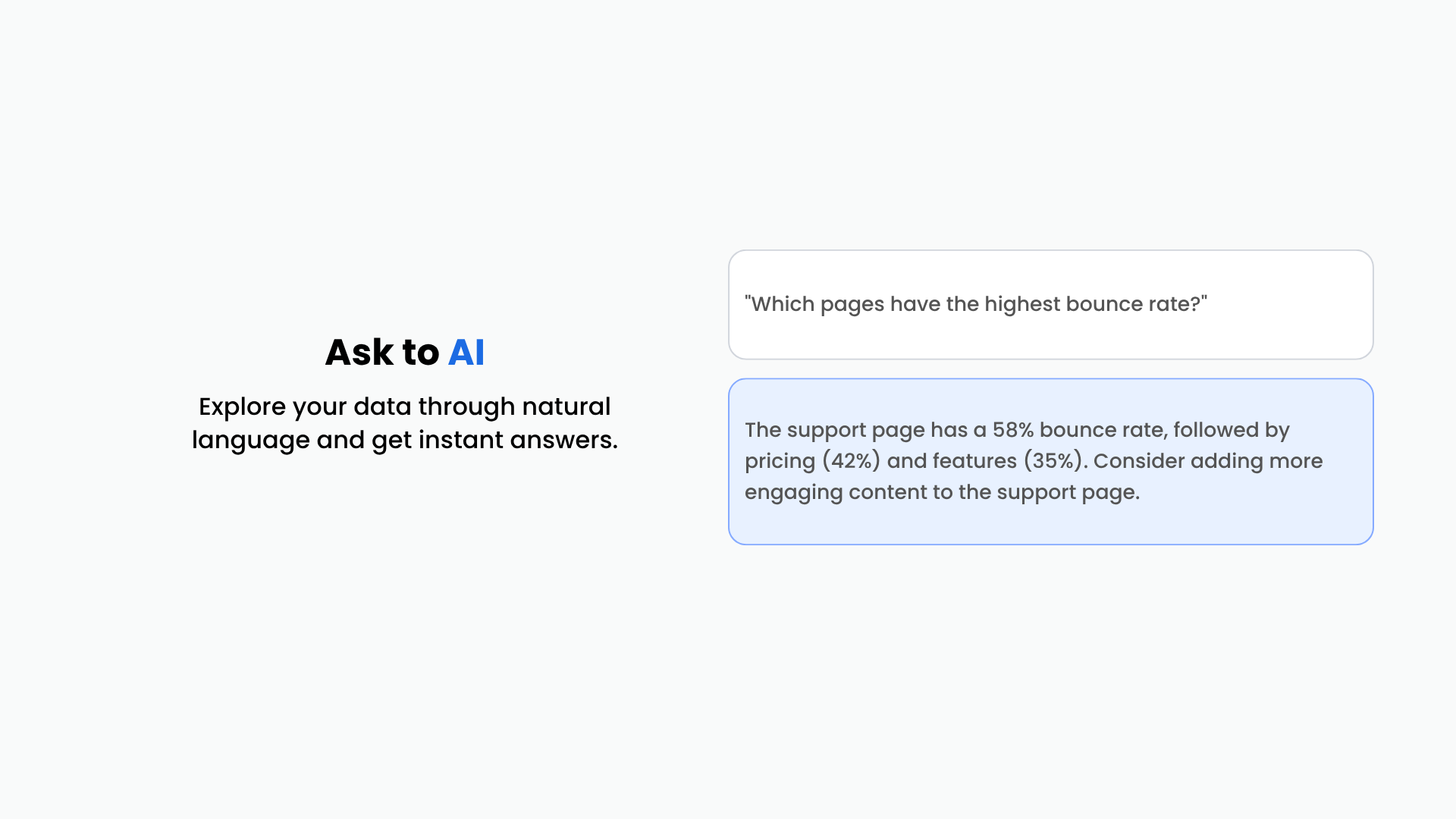 Ask to AI

Explore your data through natural language and get instant answers.

"Which pages have the highest bounce rate?"

The support page has a 58% bounce rate, followed by pricing (42%) and features (35%). Consider adding more engaging content to the support page.